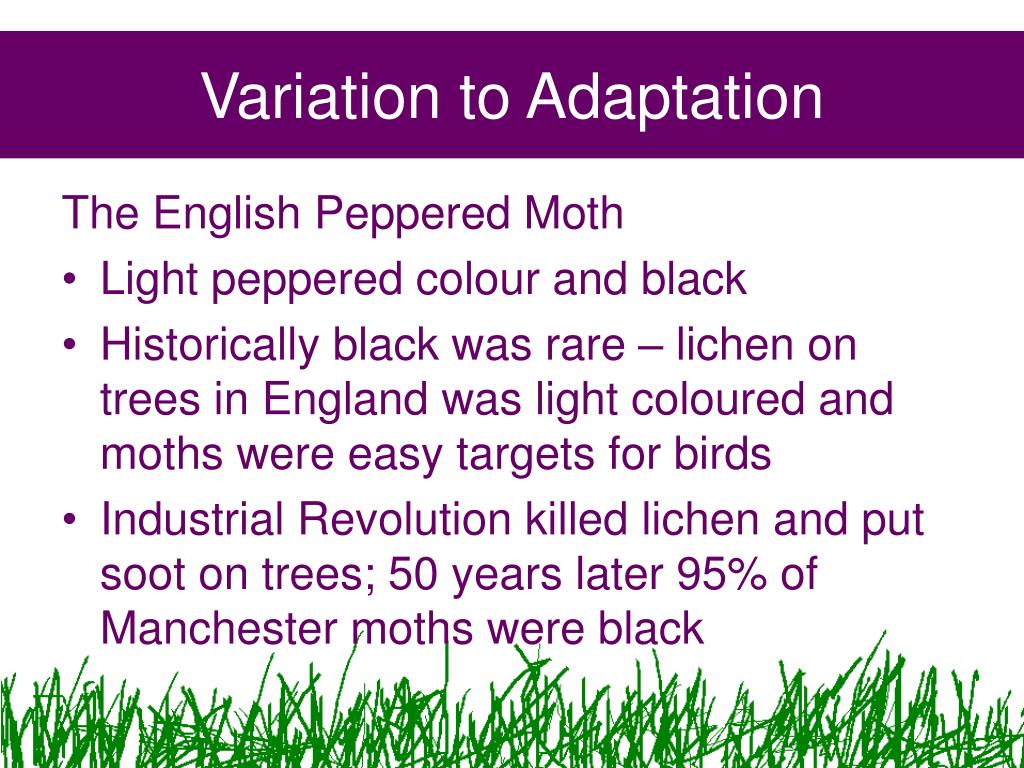 Variation to Adaptation

The English Peppered Moth

• Light peppered colour and black
• Historically black was rare – lichen on trees in England was light coloured and moths were easy targets for birds
• Industrial Revolution killed lichen and put soot on trees; 50 years later 95% of Manchester moths were black